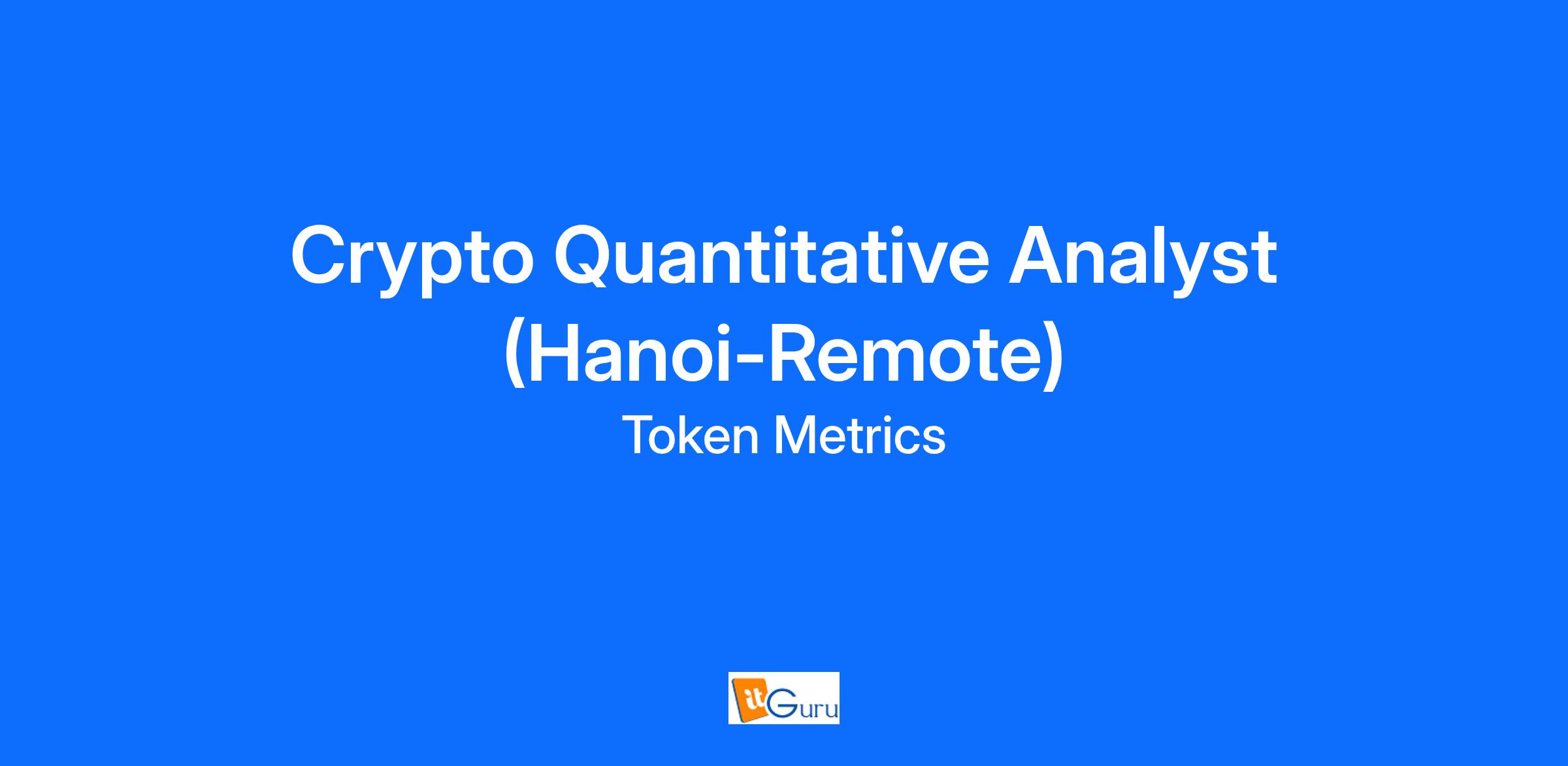 Crypto Quantitative Analyst (Hanoi-Remote)

Token Metrics

itGuru